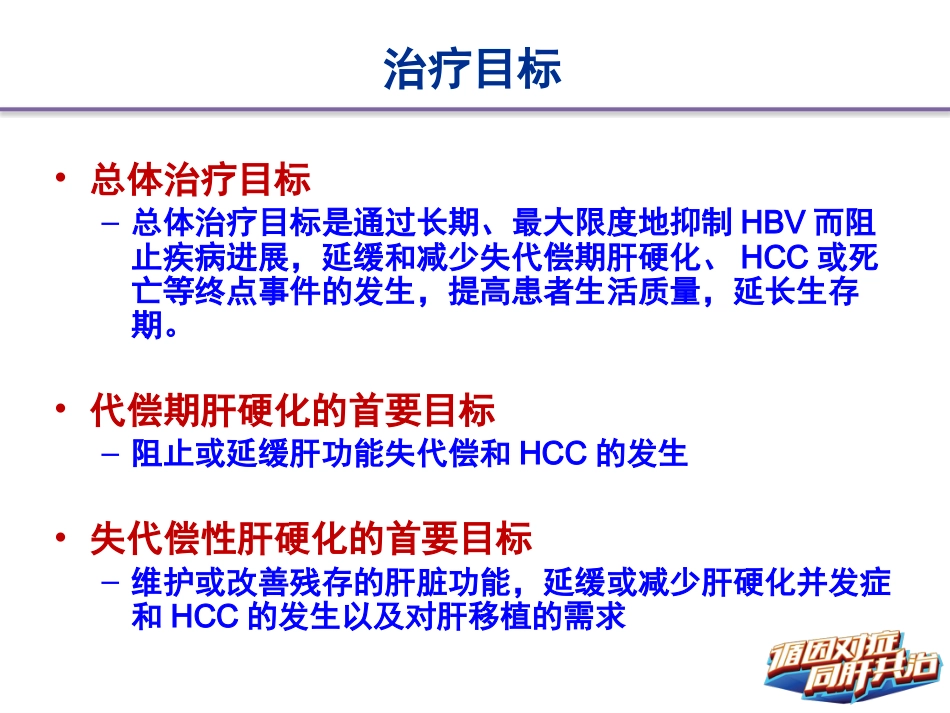 治疗目标

• 总体治疗目标
– 总体治疗目标是通过长期、最大限度地抑制 HBV 而阻止疾病进展，延缓和减少失代偿期肝硬化、 HCC 或死亡等终点事件的发生，提高患者生活质量，延长生存期。

• 代偿期肝硬化的首要目标
– 阻止或延缓肝功能失代偿和 HCC 的发生

• 失代偿性肝硬化的首要目标
– 维护或改善残存的肝脏功能，延缓或减少肝硬化并发症和 HCC 的发生以及对肝移植的需求

循因对症 同肝共治